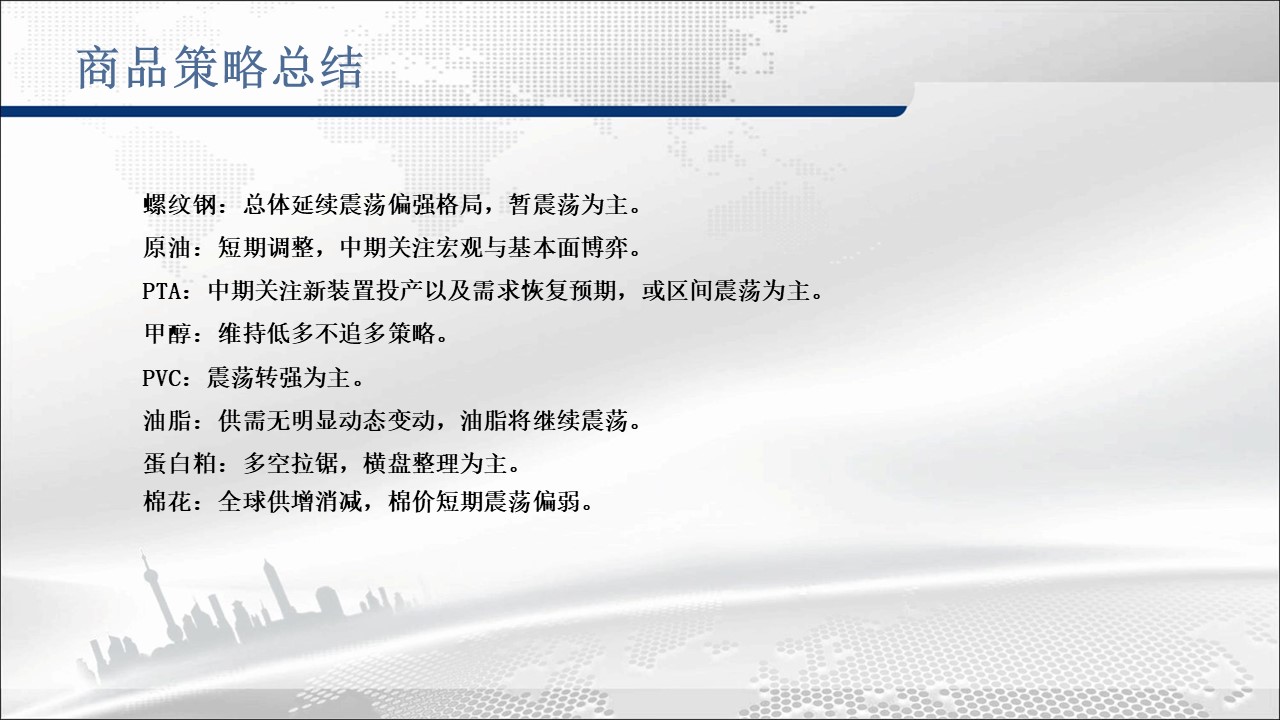 商品策略总结

螺纹钢：总体延续震荡偏强格局，暂震荡为主。

原油：短期调整，中期关注宏观与基本面博弈。

PTA：中期关注新装置投产以及需求恢复预期，或区间震荡为主。

甲醇：维持低多不追多策略。

PVC：震荡转强为主。

油脂：供需无明显动态变动，油脂将继续震荡。

蛋白粕：多空拉锯，横盘整理为主。

棉花：全球供增消减，棉价短期震荡偏弱。